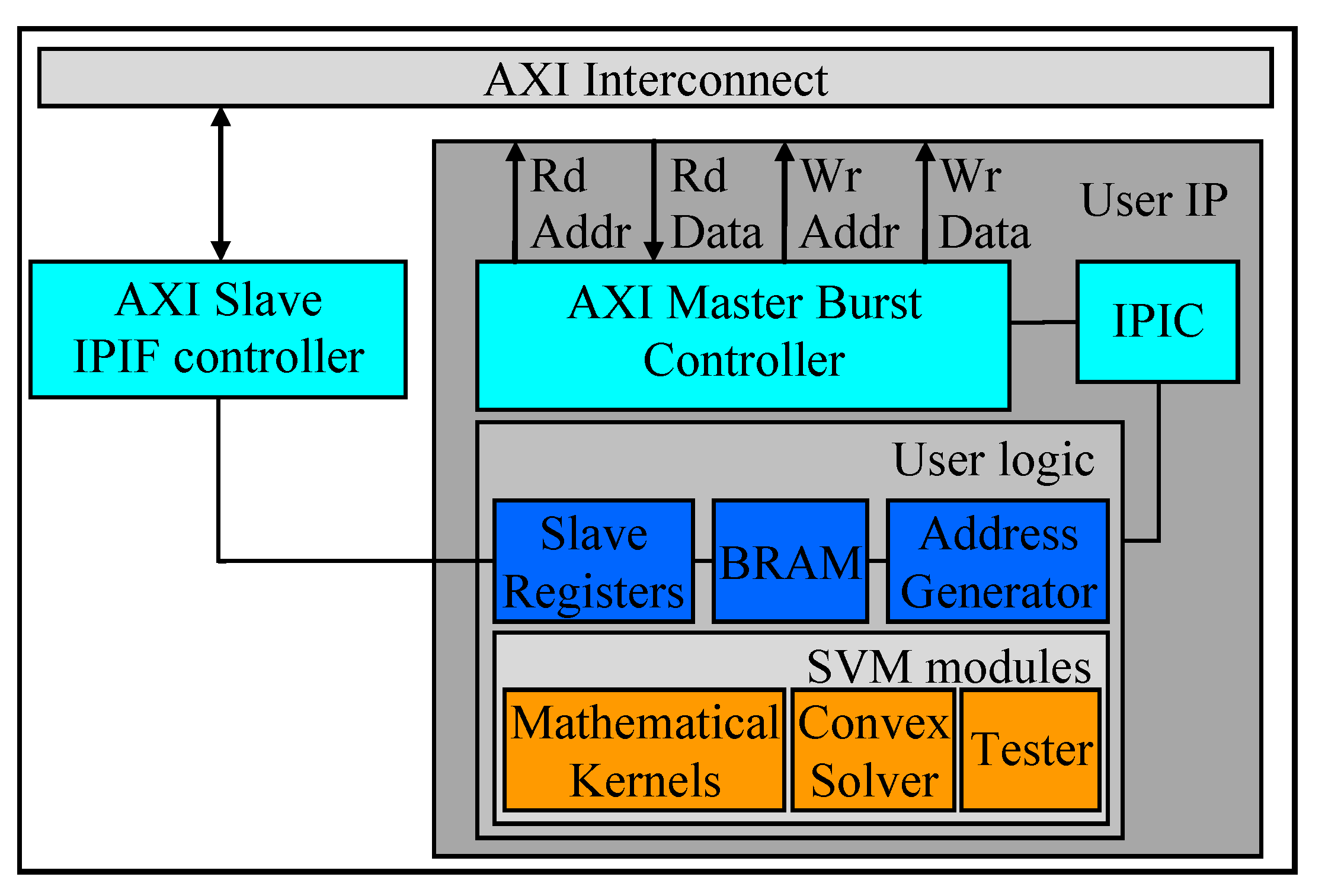 AXI Interconnect

Rd Addr

Rd Data

Wr Addr

Wr Data

User IP

AXI Slave IPIF controller

AXI Master Burst Controller

IPIC

User logic

Slave Registers

BRAM

Address Generator

SVM modules

Mathematical Kernels

Convex Solver

Tester